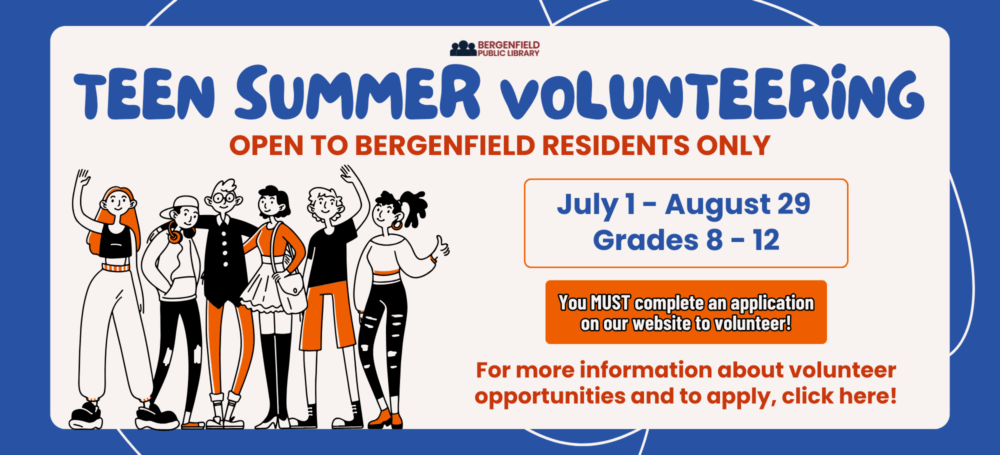 BERGENFIELD PUBLIC LIBRARY

TEEN SUMMER VOLUNTEERING

OPEN TO BERGENFIELD RESIDENTS ONLY

July 1 - August 29
Grades 8 - 12

You MUST complete an application on our website to volunteer!

For more information about volunteer opportunities and to apply, click here!